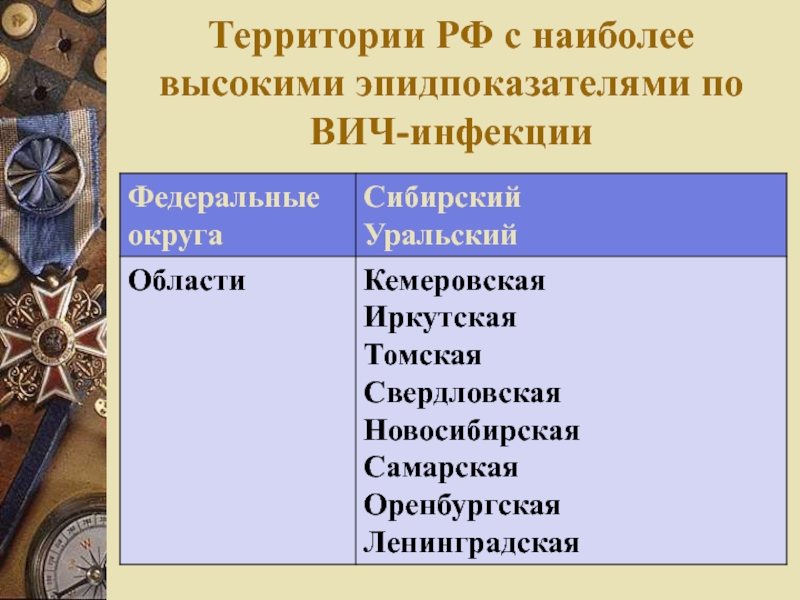 Территории РФ с наиболее высокими эпидпоказателями по ВИЧ-инфекции

| Федеральные округа | Сибирский Уральский |
|---|---|
| Области | Кемеровская Иркутская Томская Свердловская Новосибирская Самарская Оренбургская Ленинградская |